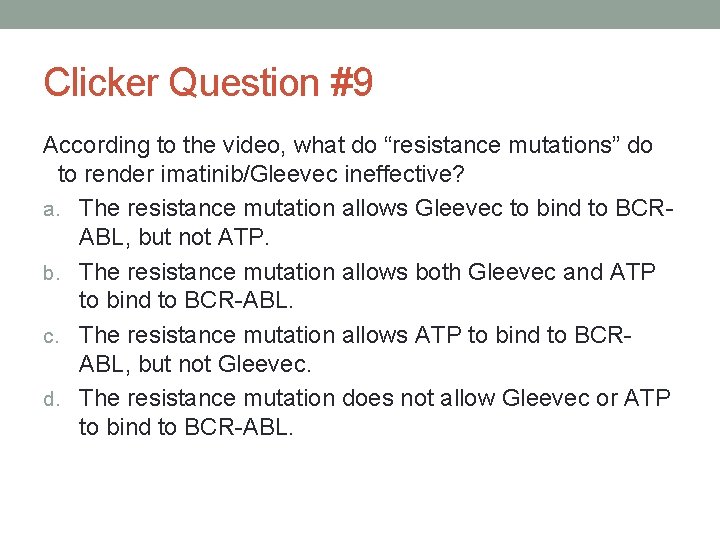 Clicker Question #9

According to the video, what do “resistance mutations” do to render imatinib/Gleevec ineffective?

a. The resistance mutation allows Gleevec to bind to BCR-ABL, but not ATP.

b. The resistance mutation allows both Gleevec and ATP to bind to BCR-ABL.

c. The resistance mutation allows ATP to bind to BCR-ABL, but not Gleevec.

d. The resistance mutation does not allow Gleevec or ATP to bind to BCR-ABL.